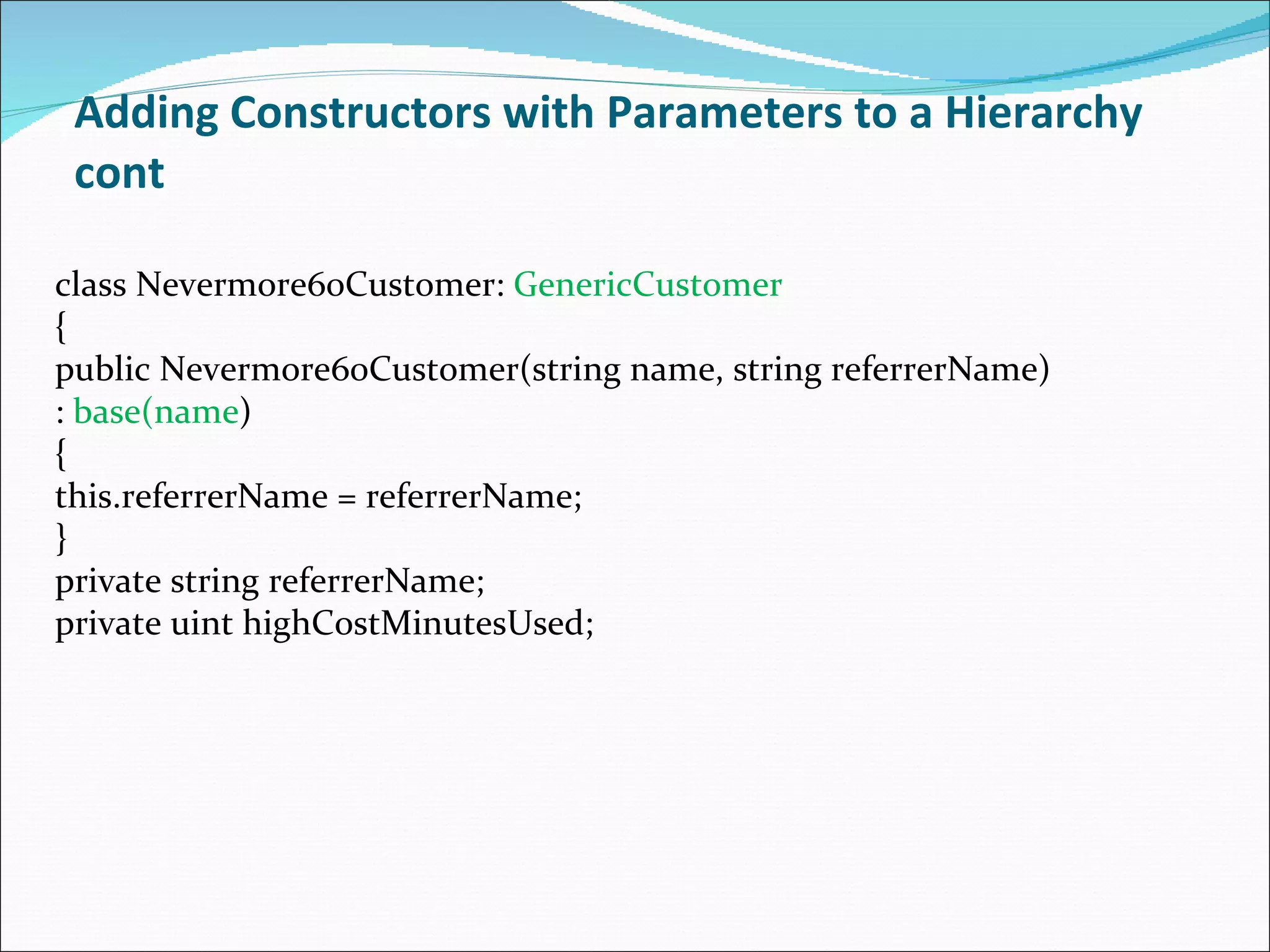 Adding Constructors with Parameters to a Hierarchy cont

class Nevermore60Customer: GenericCustomer
{
public Nevermore60Customer(string name, string referrerName)
: base(name)
{
this.referrerName = referrerName;
}
private string referrerName;
private uint highCostMinutesUsed;